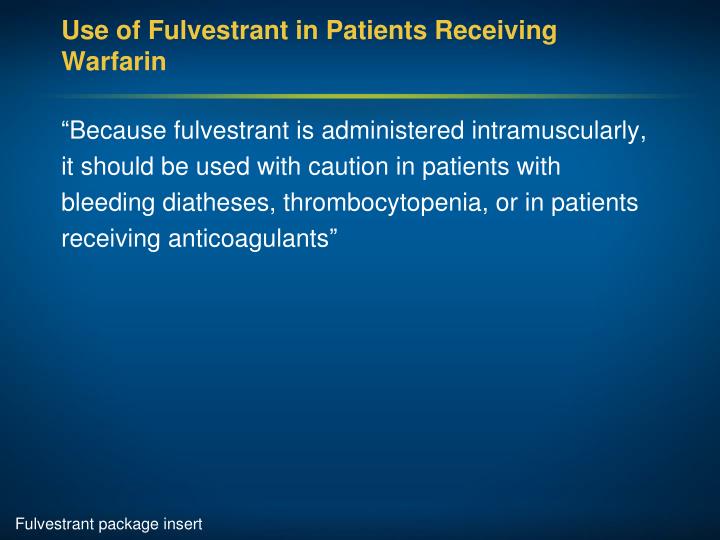 Use of Fulvestrant in Patients Receiving Warfarin

“Because fulvestrant is administered intramuscularly, it should be used with caution in patients with bleeding diatheses, thrombocytopenia, or in patients receiving anticoagulants”

Fulvestrant package insert